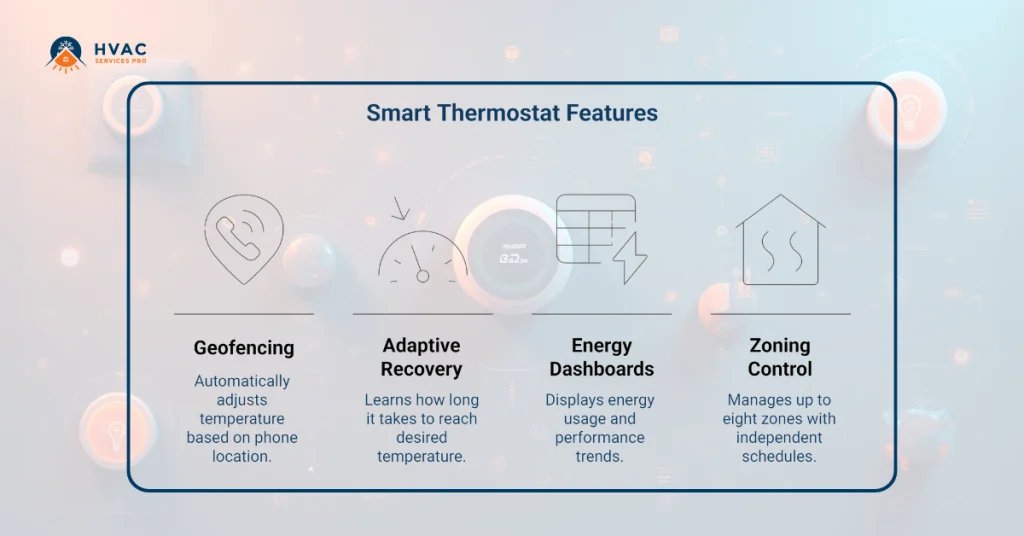 HVAC
SERVICES PRO

Smart Thermostat Features

Geofencing

Automatically adjusts temperature based on phone location.

Adaptive Recovery

Learns how long it takes to reach desired temperature.

Energy Dashboards

Displays energy usage and performance trends.

Zoning Control

Manages up to eight zones with independent schedules.